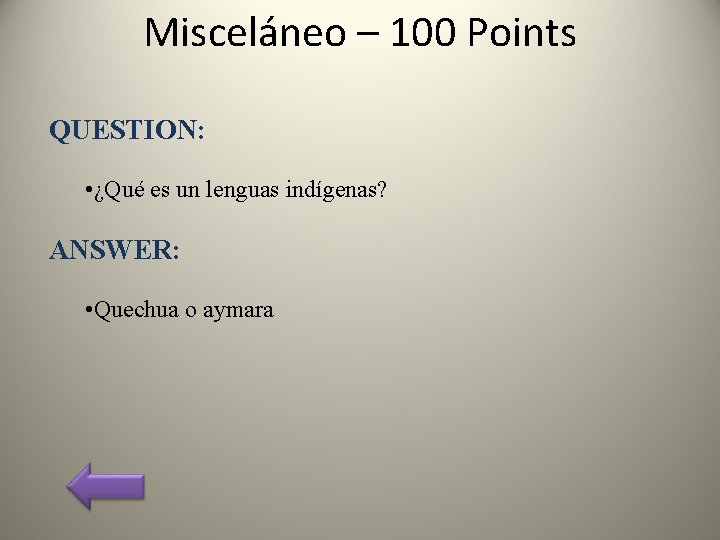 Misceláneo – 100 Points

QUESTION:

•¿Qué es un lenguas indígenas?

ANSWER:

•Quechua o aymara